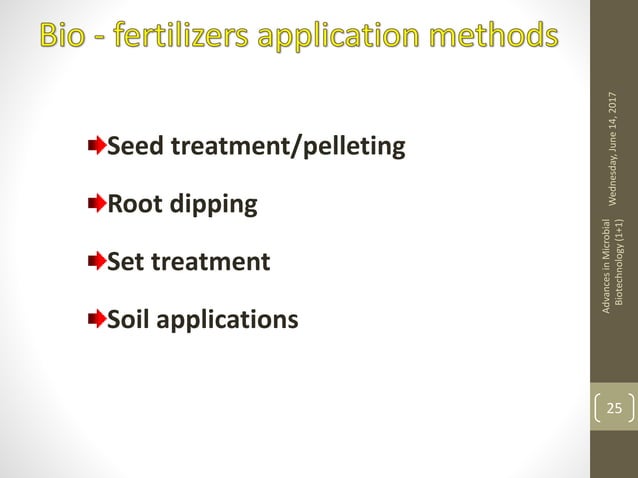 Bio - fertilizers application methods

Seed treatment/pelleting

Root dipping

Set treatment

Soil applications

Wednesday, June 14, 2017

Advances in Microbial Biotechnology (1+1)

25